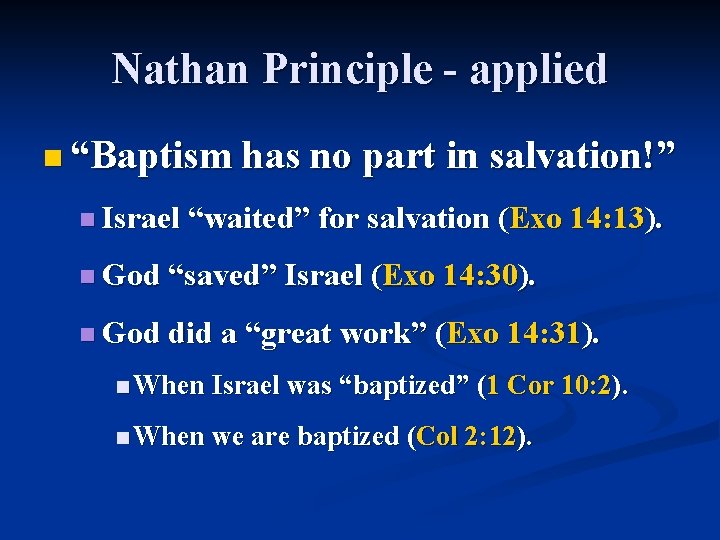 Nathan Principle - applied

“Baptism has no part in salvation!”

Israel “waited” for salvation (Exo 14:13).

God “saved” Israel (Exo 14:30).

God did a “great work” (Exo 14:31).

When Israel was “baptized” (1 Cor 10:2).

When we are baptized (Col 2:12).